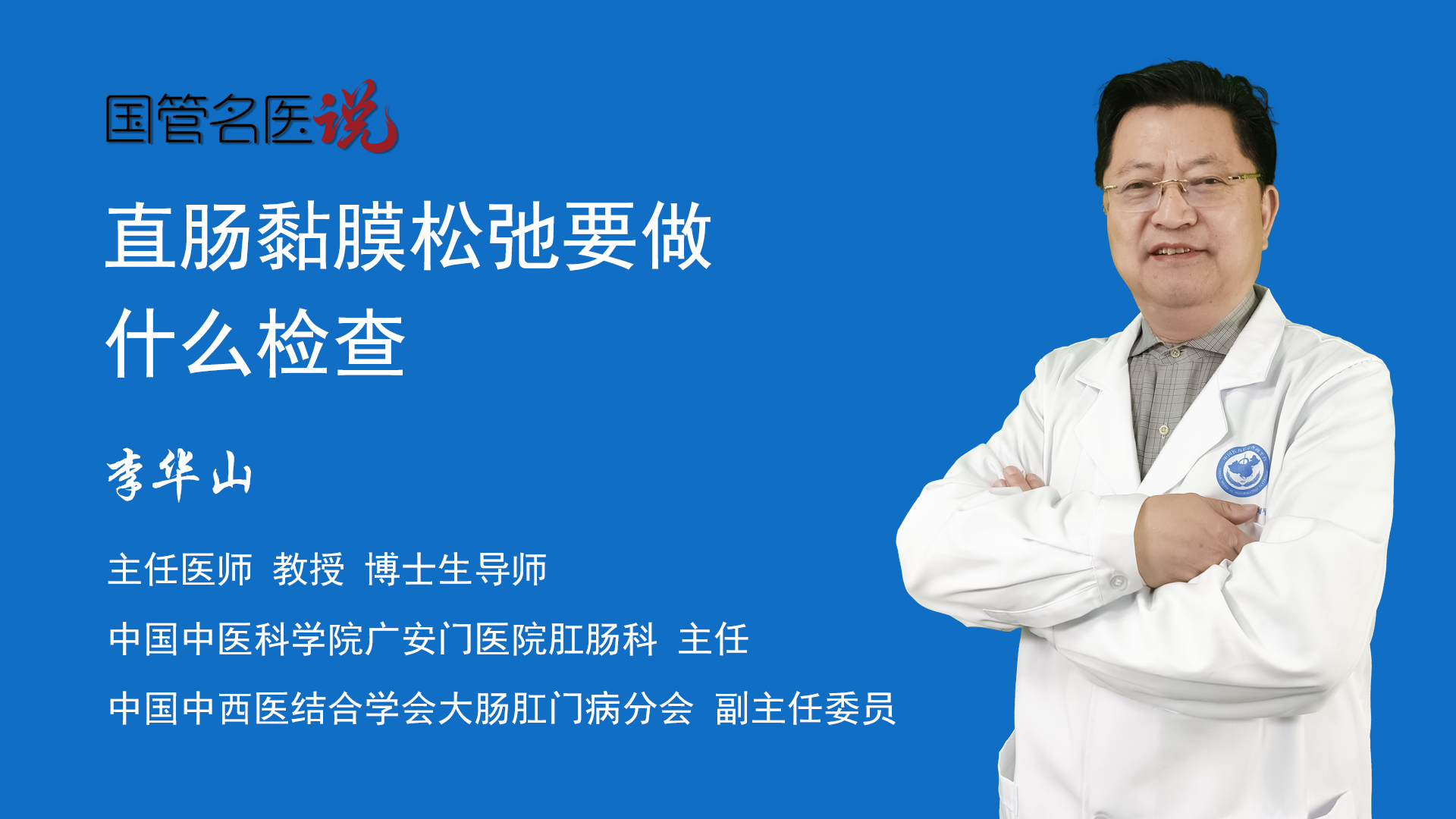 国管名医说

直肠黏膜松弛要做什么检查

李华山

主任医师 教授 博士生导师

中国中医科学院广安门医院肛肠科 主任

中国中西医结合学会大肠肛门病分会 副主任委员